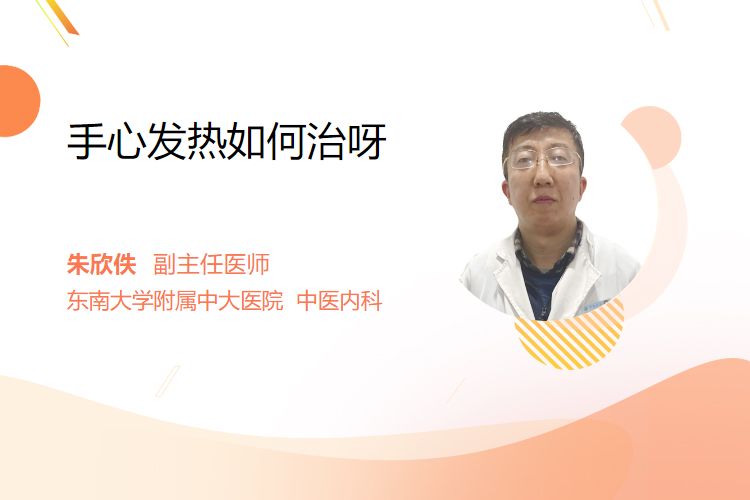 手心发热如何治呀

朱欣佚 副主任医师
东南大学附属中大医院 中医内科